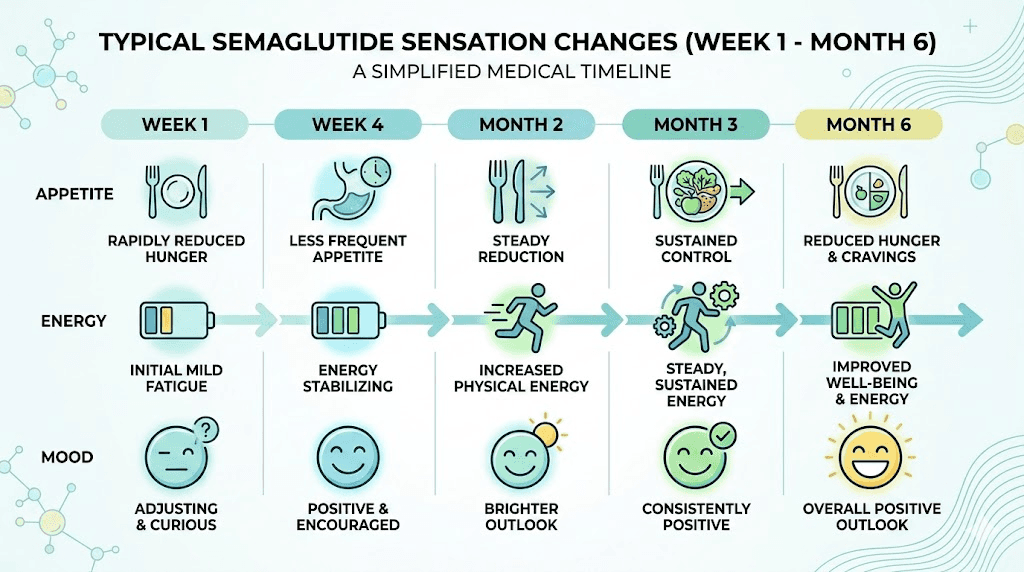 TYPICAL SEMAGLUTIDE SENSATION CHANGES (WEEK 1 - MONTH 6)
A SIMPLIFIED MEDICAL TIMELINE

| | WEEK 1 | WEEK 4 | MONTH 2 | MONTH 3 | MONTH 6 |
|---|---|---|---|---|---|
| APPETITE | RAPIDLY REDUCED HUNGER | LESS FREQUENT APPETITE | STEADY REDUCTION | SUSTAINED CONTROL | REDUCED HUNGER & CRAVINGS |
| ENERGY | INITIAL MILD FATIGUE | ENERGY STABILIZING | INCREASED PHYSICAL ENERGY | STEADY, SUSTAINED ENERGY | IMPROVED WELL-BEING & ENERGY |
| MOOD | ADJUSTING & CURIOUS | POSITIVE & ENCOURAGED | BRIGHTER OUTLOOK | CONSISTENTLY POSITIVE | OVERALL POSITIVE OUTLOOK |